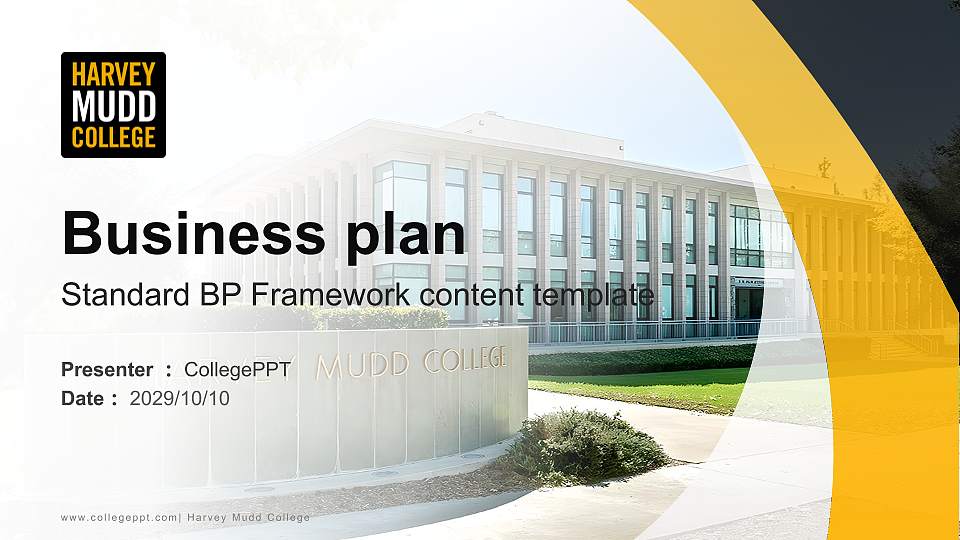 HARVEY
MUDD
COLLEGE

Business plan

Standard BP Framework content template

Presenter : CollegePPT
Date : 2029/10/10

MUDD COLLEGE

www.collegeppt.com| Harvey Mudd College